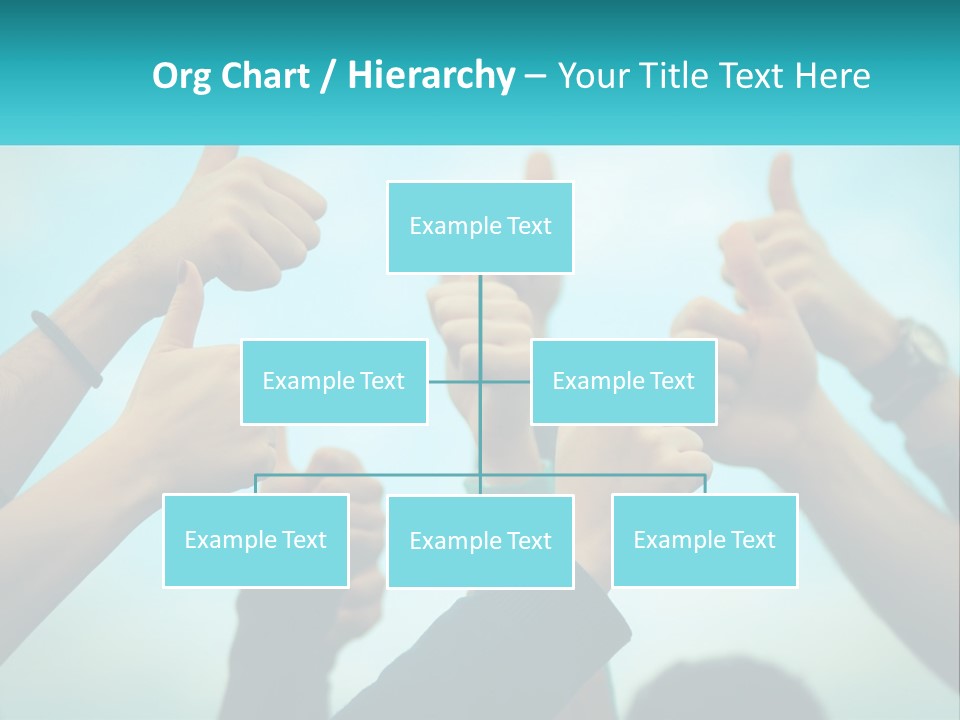 Org Chart / Hierarchy – Your Title Text Here

Example Text

Example Text

Example Text

Example Text

Example Text

Example Text